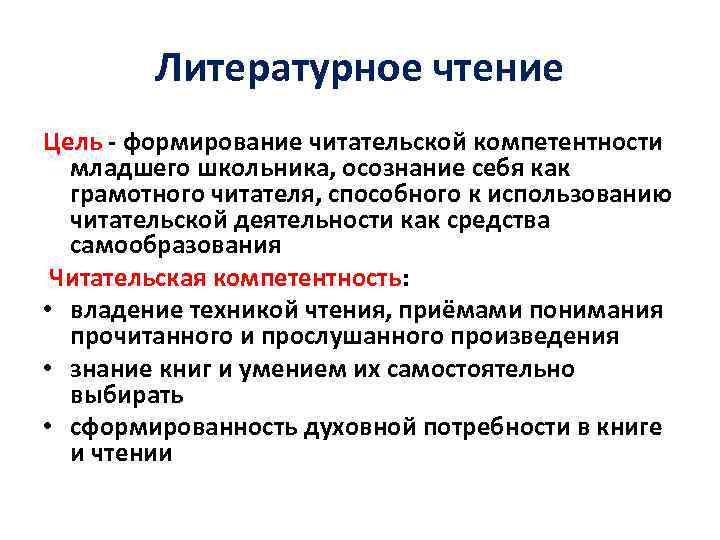 Литературное чтение

Цель - формирование читательской компетентности младшего школьника, осознание себя как грамотного читателя, способного к использованию читательской деятельности как средства самообразования

Читательская компетентность:

• владение техникой чтения, приёмами понимания прочитанного и прослушанного произведения
• знание книг и умением их самостоятельно выбирать
• сформированность духовной потребности в книге и чтении